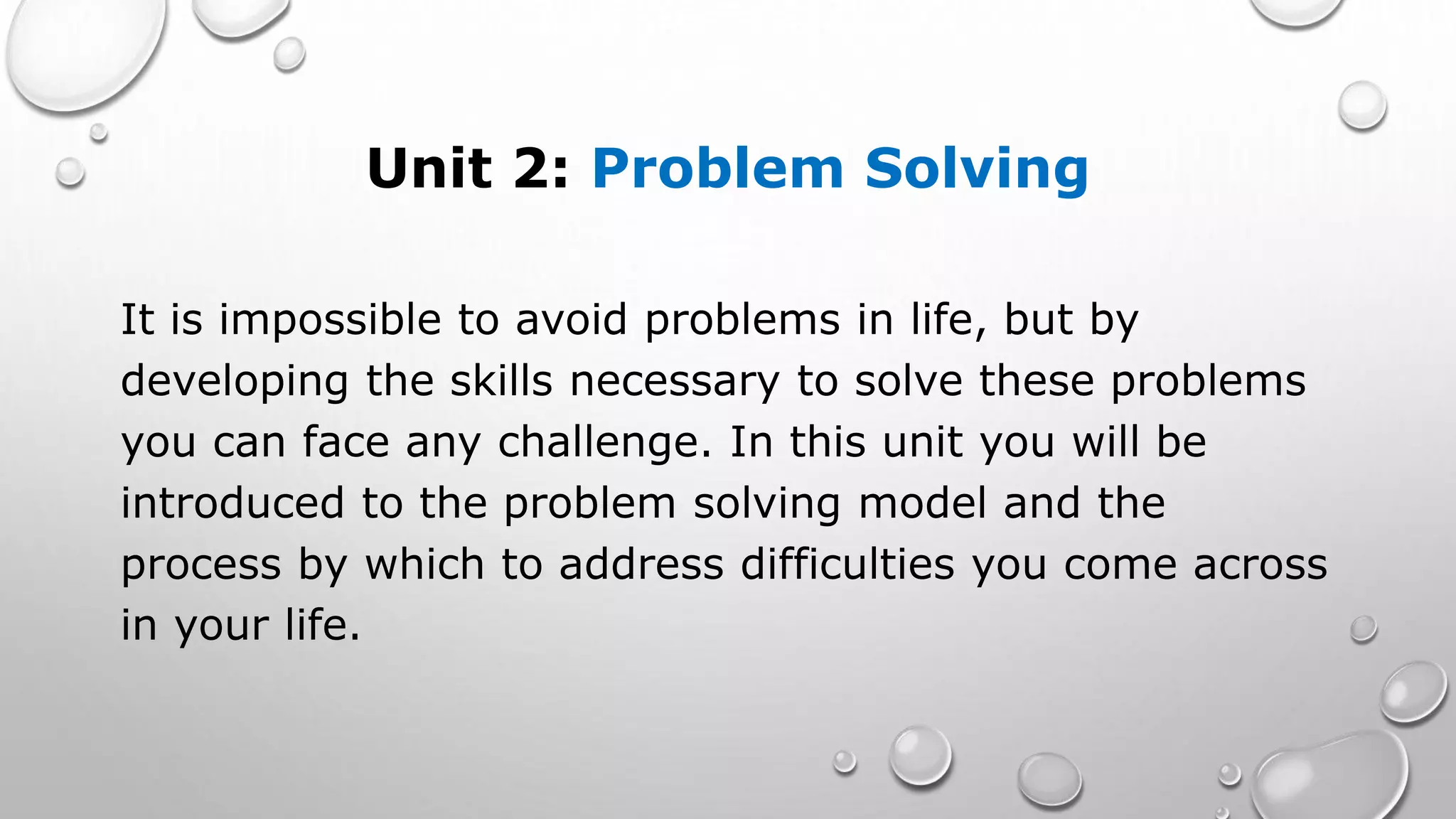 Unit 2: Problem Solving

It is impossible to avoid problems in life, but by developing the skills necessary to solve these problems you can face any challenge. In this unit you will be introduced to the problem solving model and the process by which to address difficulties you come across in your life.